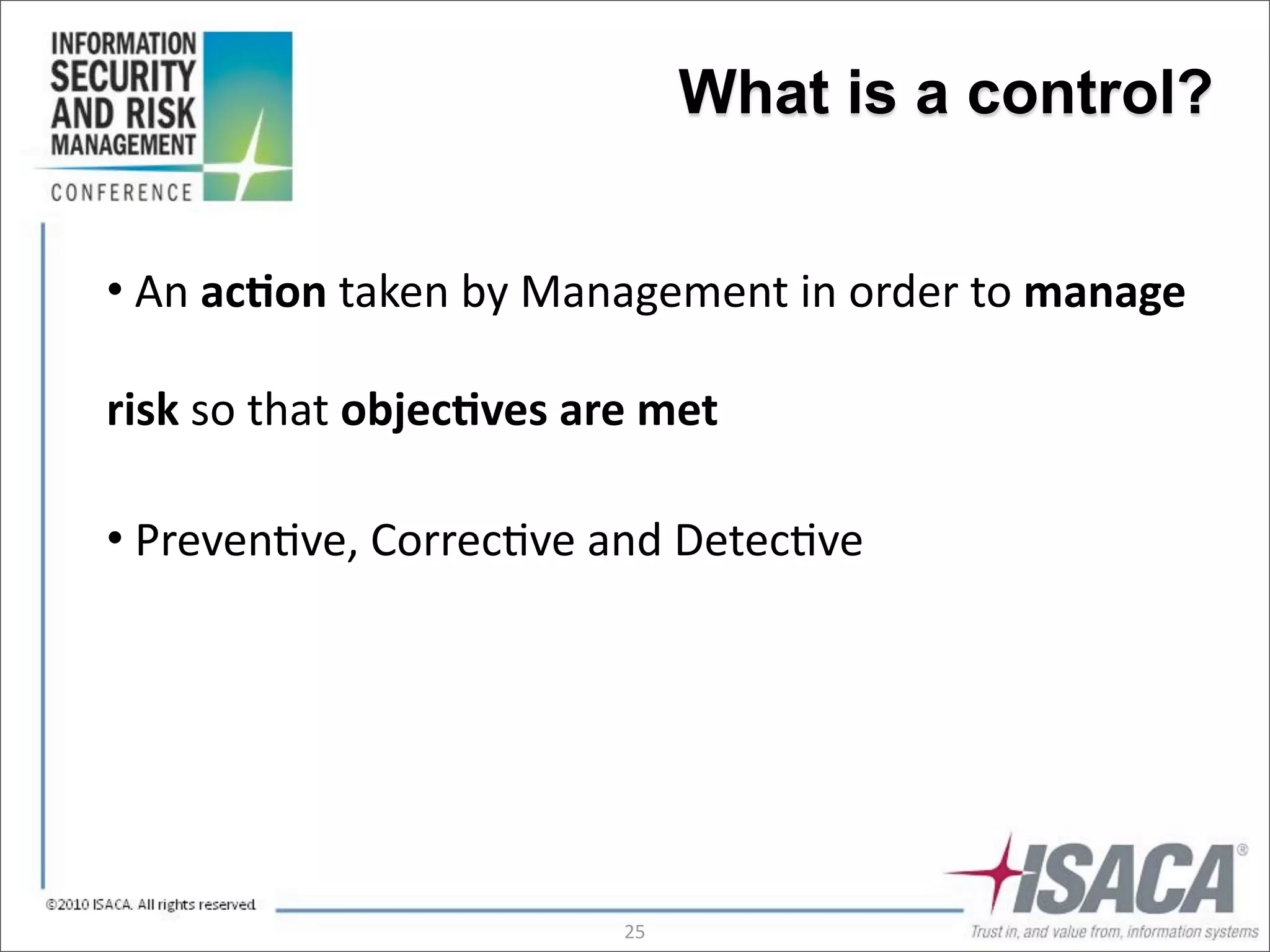 INFORMATION SECURITY AND RISK MANAGEMENT CONFERENCE

What is a control?

• An action taken by Management in order to manage risk so that objectives are met

• Preventive, Corrective and Detective

©2010 ISACA. All rights reserved.

25

ISACA®

Trust in, and value from, information systems